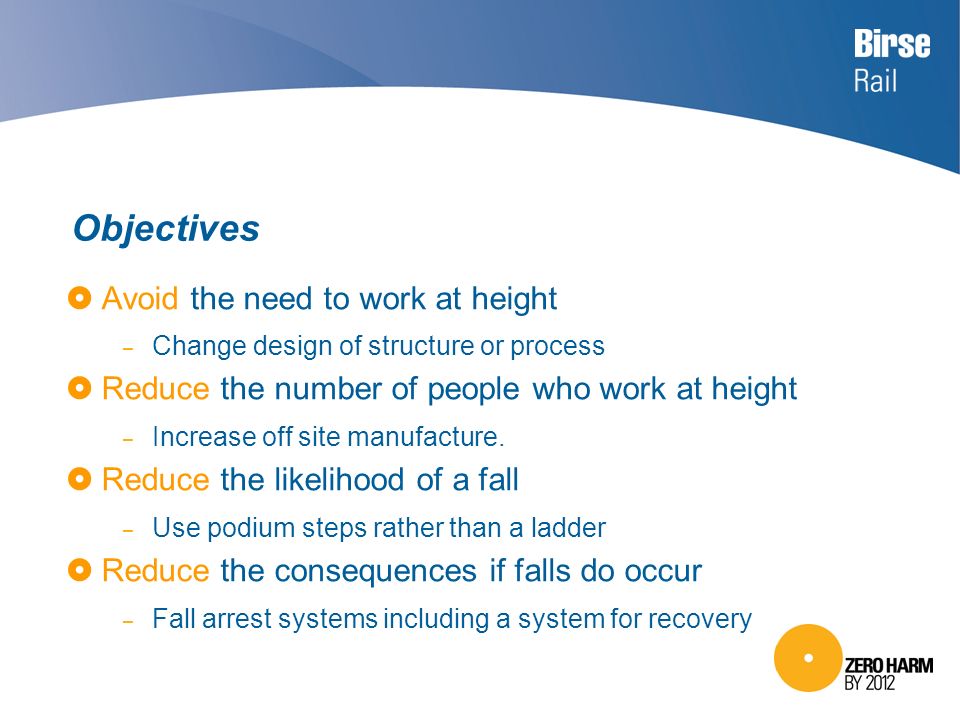 Birse
Rail

Objectives

Avoid the need to work at height

– Change design of structure or process

Reduce the number of people who work at height

– Increase off site manufacture.

Reduce the likelihood of a fall

– Use podium steps rather than a ladder

Reduce the consequences if falls do occur

– Fall arrest systems including a system for recovery

ZERO HARM
BY 2012